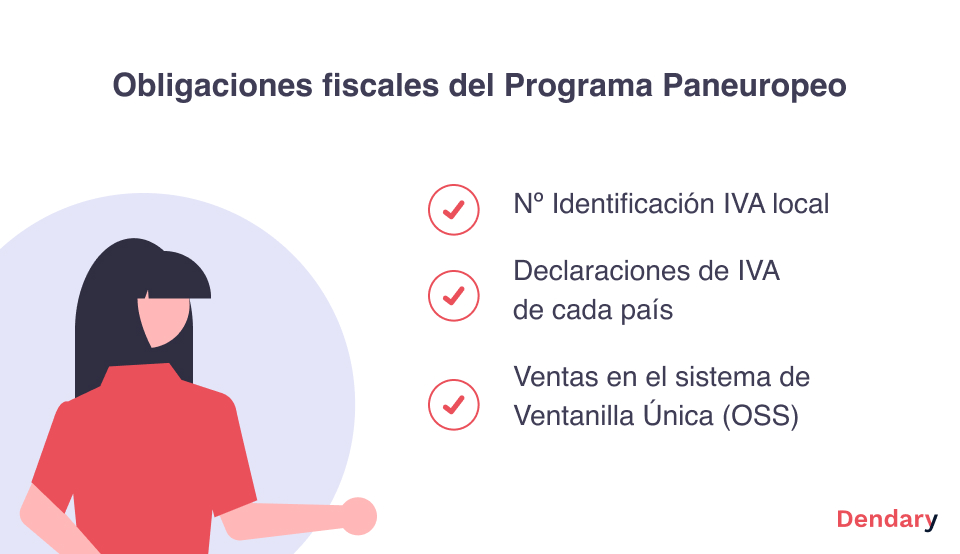 Obligaciones fiscales del Programa Paneuropeo

Nº Identificación IVA local

Declaraciones de IVA de cada país

Ventas en el sistema de Ventanilla Única (OSS)

Dendary